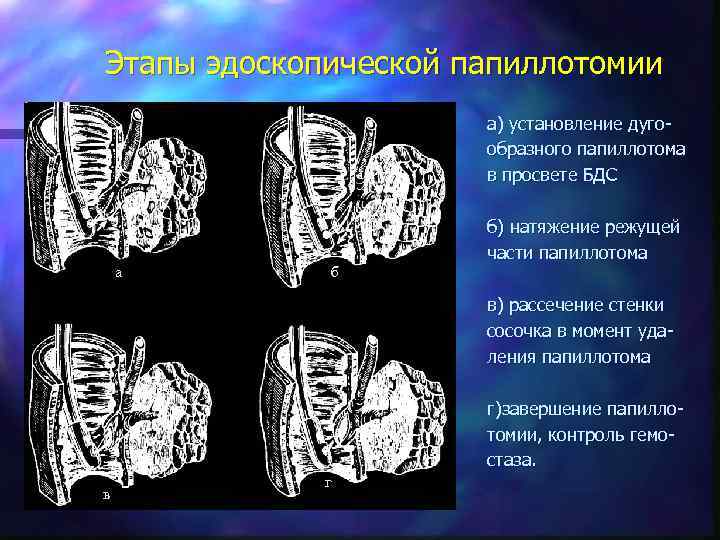 Этапы эдоскопической папиллотомии

а

б

в

г

а) установление дугообразного папиллотома в просвете БДС

б) натяжение режущей части папиллотома

в) рассечение стенки сосочка в момент удаления папиллотома

г)завершение папиллотомии, контроль гемостаза.